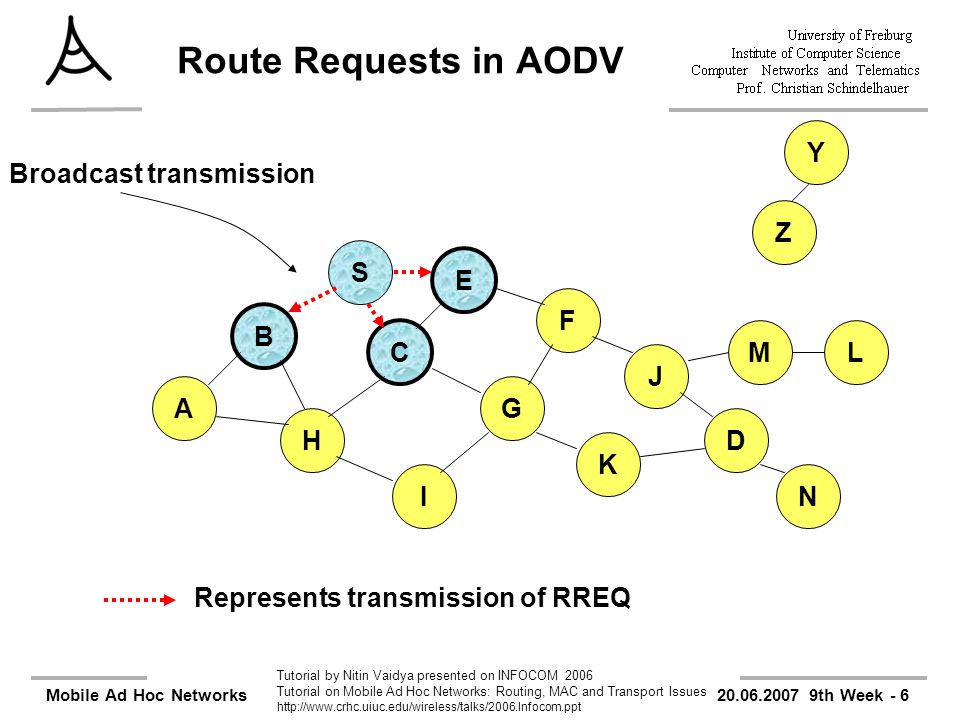 Route Requests in AODV

University of Freiburg
Institute of Computer Science
Computer Networks and Telematics
Prof. Christian Schindelhauer

Broadcast transmission

Y
Z
S
E
F
B
C
M
L
J
A
G
H
D
K
I
N

Represents transmission of RREQ

Mobile Ad Hoc Networks

Tutorial by Nitin Vaidya presented on INFOCOM 2006
Tutorial on Mobile Ad Hoc Networks: Routing, MAC and Transport Issues
http://www.crhc.uiuc.edu/wireless/talks/2006.Infocom.ppt

20.06.2007 9th Week - 6